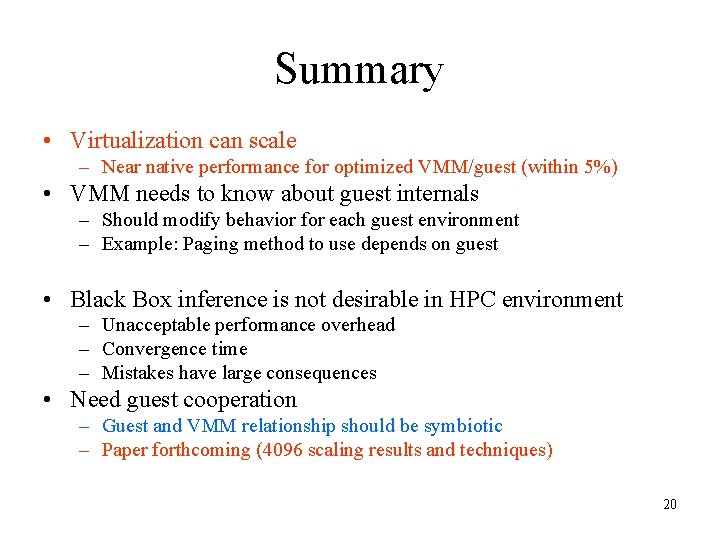 Summary

• Virtualization can scale
– Near native performance for optimized VMM/guest (within 5%)
• VMM needs to know about guest internals
– Should modify behavior for each guest environment
– Example: Paging method to use depends on guest

• Black Box inference is not desirable in HPC environment
– Unacceptable performance overhead
– Convergence time
– Mistakes have large consequences
• Need guest cooperation
– Guest and VMM relationship should be symbiotic
– Paper forthcoming (4096 scaling results and techniques)

20